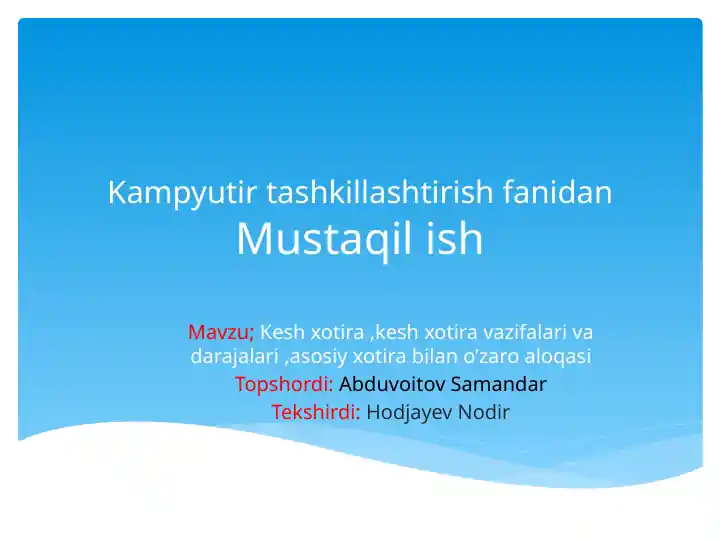 Kampyutir tashkillashtirish fanidan
Mustaqil ish

Mavzu; Kesh xotira ,kesh xotira vazifalari va darajalari ,asosiy xotira bilan o'zaro aloqasi
Topshordi: Abduvoitov Samandar
Tekshirdi: Hodjayev Nodir